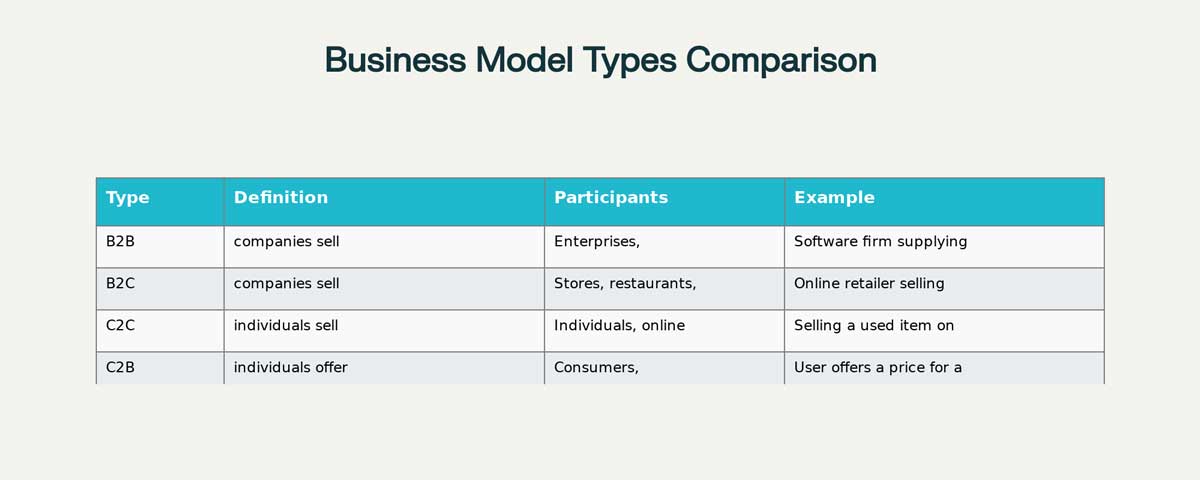 Business Model Types Comparison

| Type | Definition | Participants | Example |
|---|---|---|---|
| B2B | companies sell | Enterprises, | Software firm supplying |
| B2C | companies sell | Stores, restaurants, | Online retailer selling |
| C2C | individuals sell | Individuals, online | Selling a used item on |
| C2B | individuals offer | Consumers, | User offers a price for a |